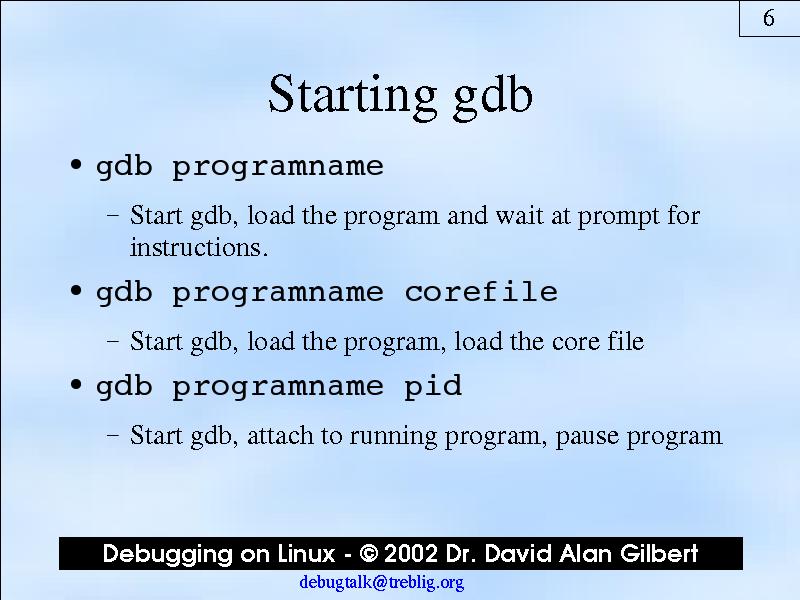 6

Starting gdb

• gdb programname

– Start gdb, load the program and wait at prompt for instructions.

• gdb programname corefile

– Start gdb, load the program, load the core file

• gdb programname pid

– Start gdb, attach to running program, pause program

Debugging on Linux - © 2002 Dr. David Alan Gilbert

debugtalk@treblig.org